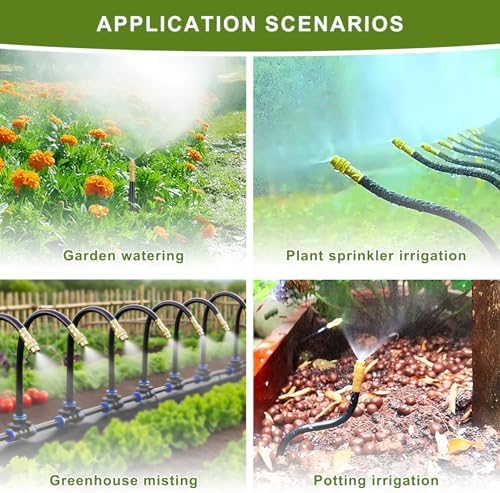 APPLICATION SCENARIOS

Garden watering

Plant sprinkler irrigation

Greenhouse misting

Potting irrigation